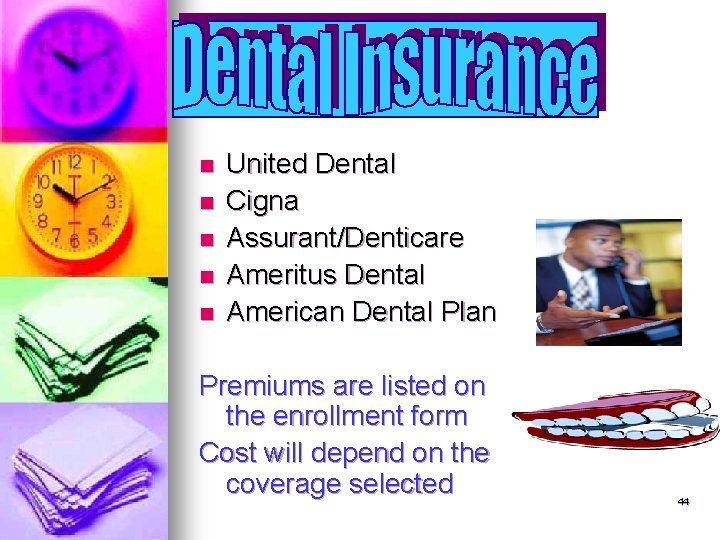 Dental Insurance

- United Dental
- Cigna
- Assurant/Denticare
- Ameritus Dental
- American Dental Plan

Premiums are listed on the enrollment form

Cost will depend on the coverage selected

44